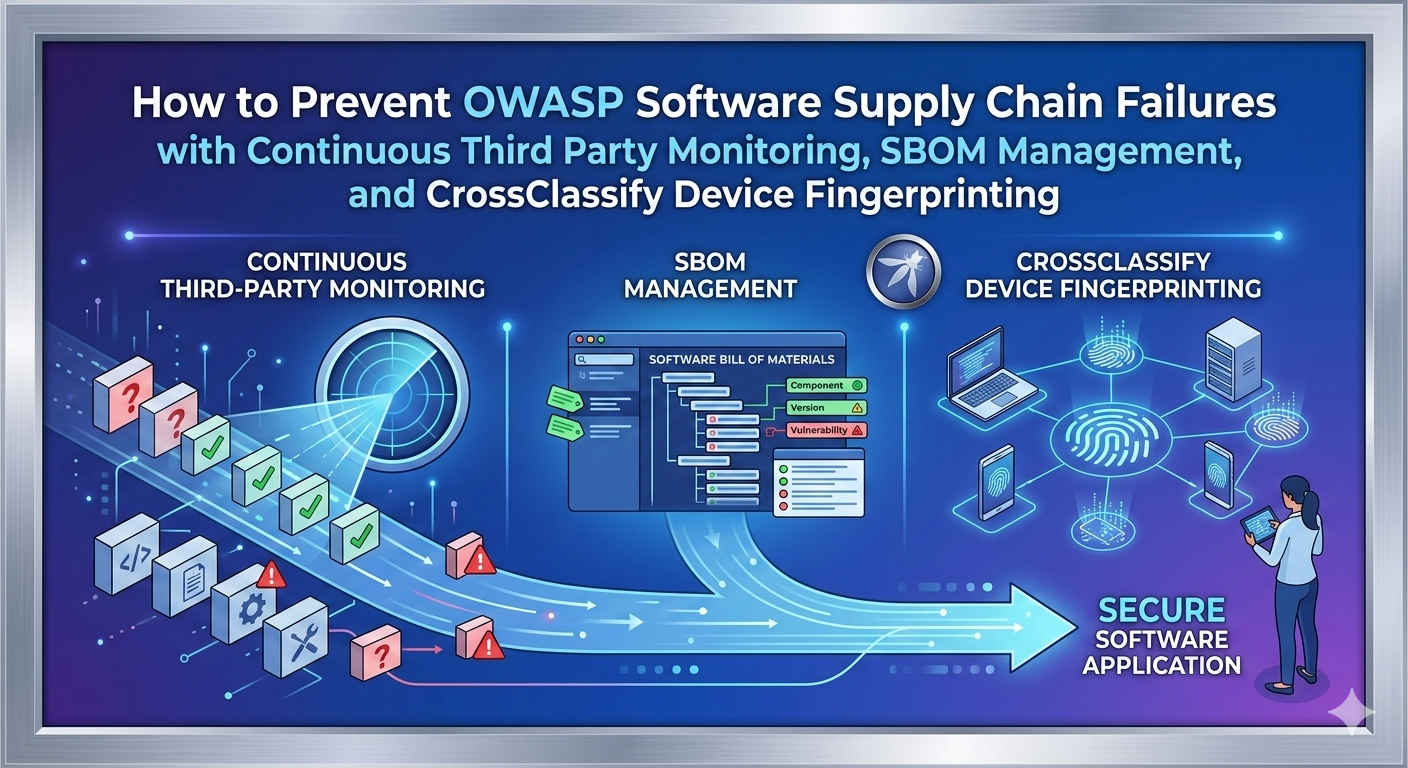 How to Prevent OWASP Software Supply Chain Failures with Continuous Third Party Monitoring, SBOM Management, and CrossClassify Device Fingerprinting

CONTINUOUS THIRD-PARTY MONITORING

SBOM MANAGEMENT

CROSSCLASSIFY DEVICE FINGERPRINTING

SOFTWARE BILL OF MATERIALS

Component

Version

Vulnerability

SECURE SOFTWARE APPLICATION